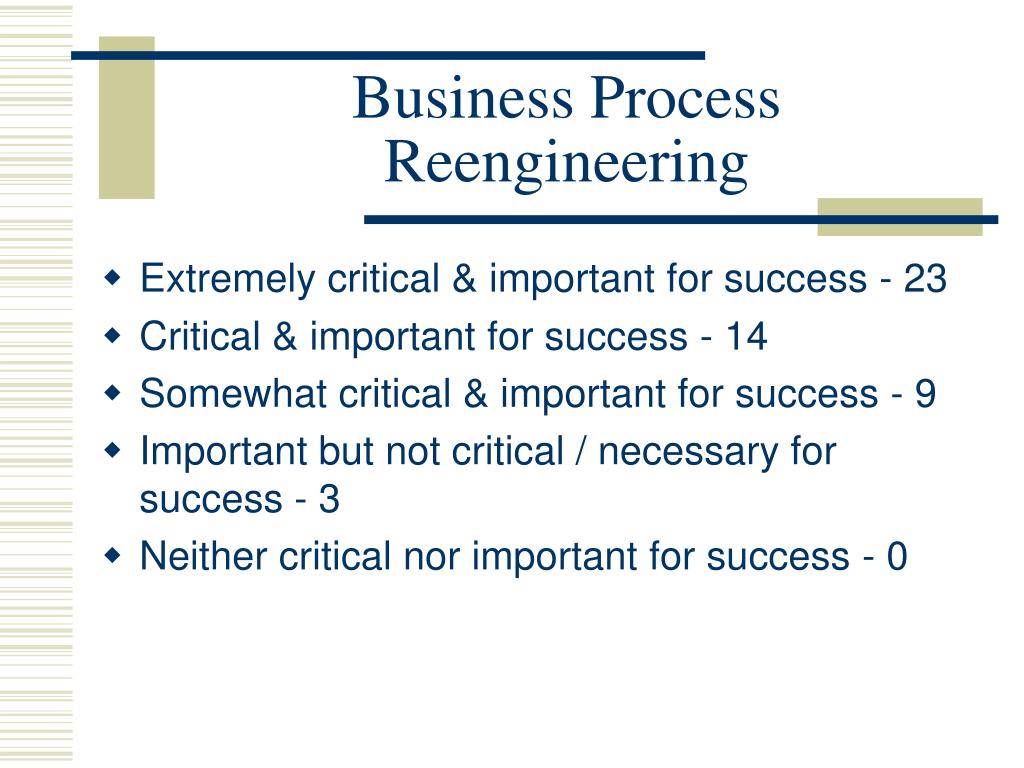 Business Process Reengineering

- Extremely critical & important for success - 23
- Critical & important for success - 14
- Somewhat critical & important for success - 9
- Important but not critical / necessary for success - 3
- Neither critical nor important for success - 0